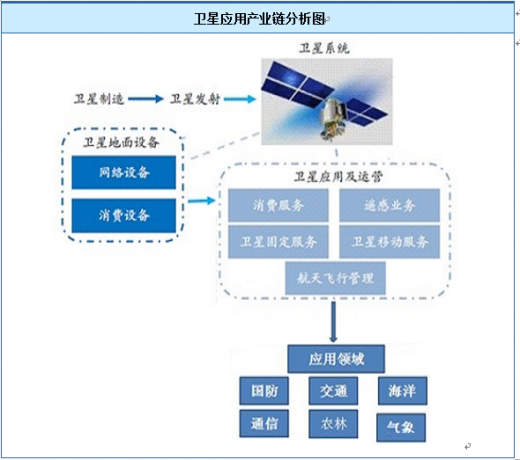 卫星应用产业链分析图

卫星系统

卫星制造 卫星发射

卫星地面设备

网络设备

消费设备

卫星应用及运营

消费服务

遥感业务

卫星固定服务

卫星移动服务

航天飞行管理

应用领域

国防

交通

海洋

通信

农林

气象